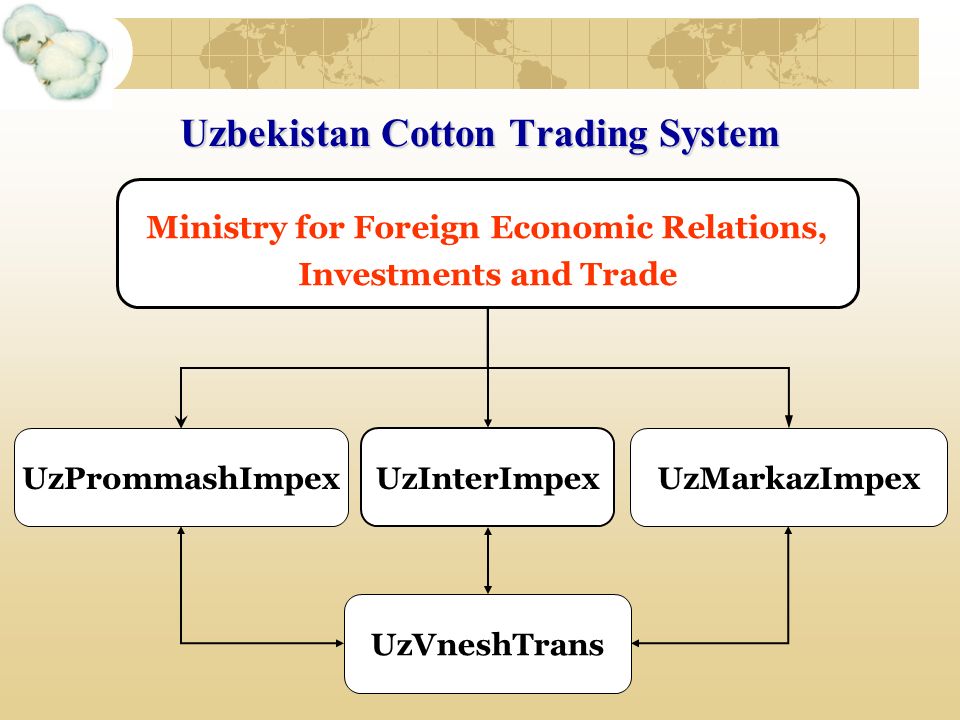 Uzbekistan Cotton Trading System

Ministry for Foreign Economic Relations, Investments and Trade

UzPrommashImpex

UzInterImpex

UzMarkazImpex

UzVneshTrans